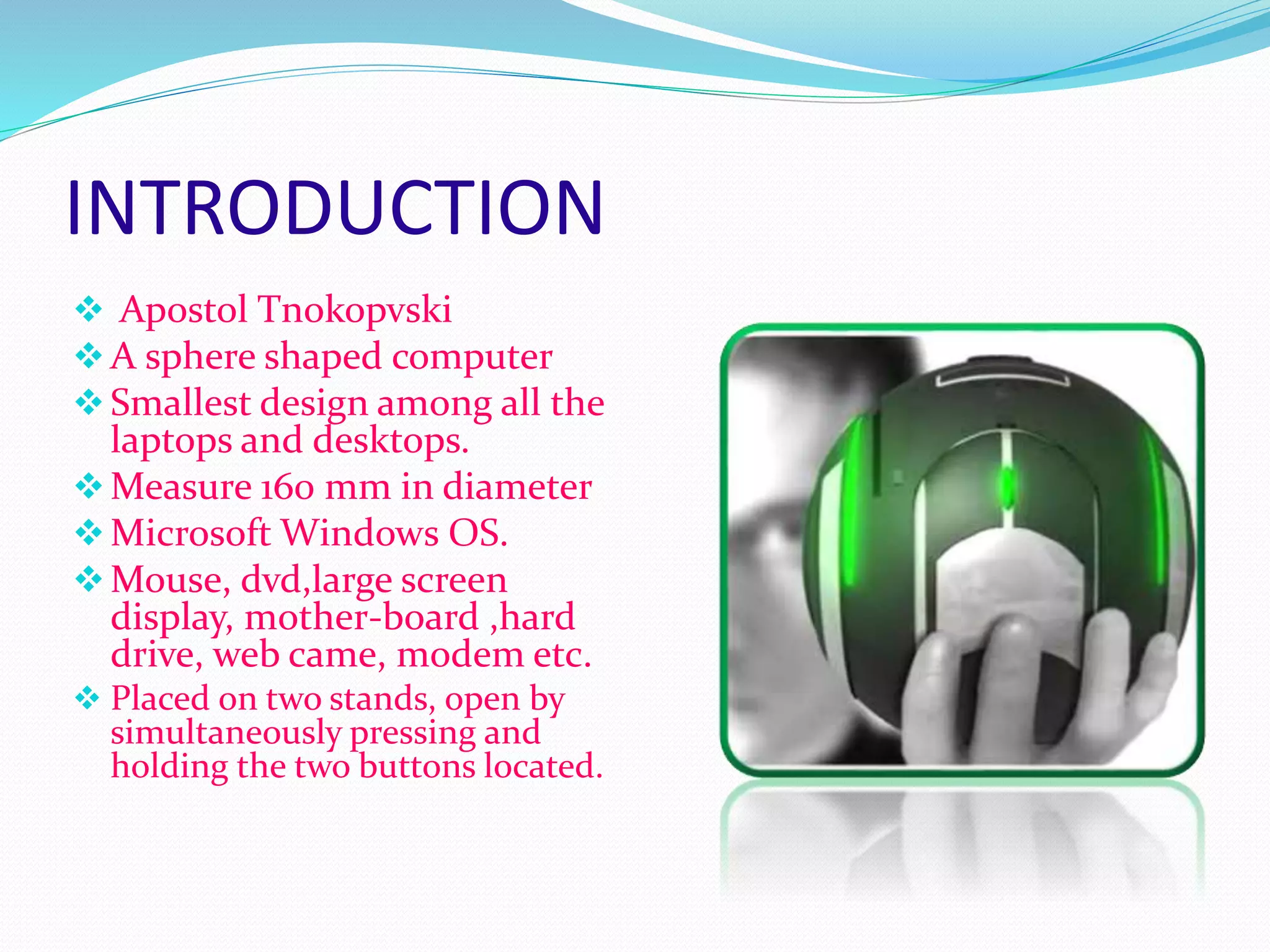 INTRODUCTION

❖ Apostol Tnokopvski
❖ A sphere shaped computer
❖ Smallest design among all the laptops and desktops.
❖ Measure 160 mm in diameter
❖ Microsoft Windows OS.
❖ Mouse, dvd,large screen display, mother-board ,hard drive, web came, modem etc.
❖ Placed on two stands, open by simultaneously pressing and holding the two buttons located.